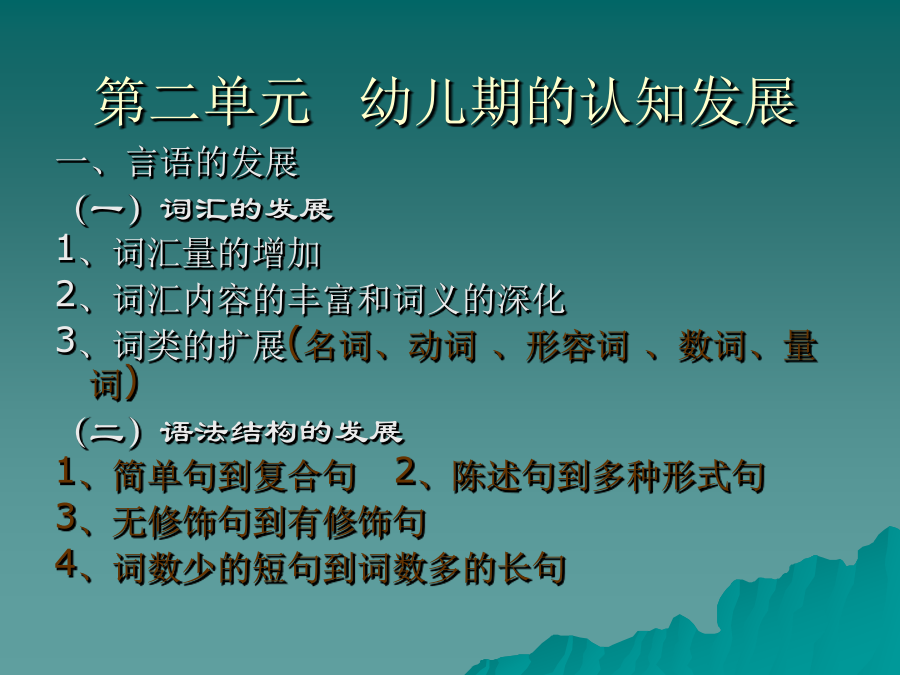 第二单元　幼儿期的认知发展

一、言语的发展

（一）词汇的发展

1、词汇量的增加

2、词汇内容的丰富和词义的深化

3、词类的扩展(名词、动词 、形容词 、数词、量词)

（二）语法结构的发展

1、简单句到复合句　2、陈述句到多种形式句

3、无修饰句到有修饰句

4、词数少的短句到词数多的长句